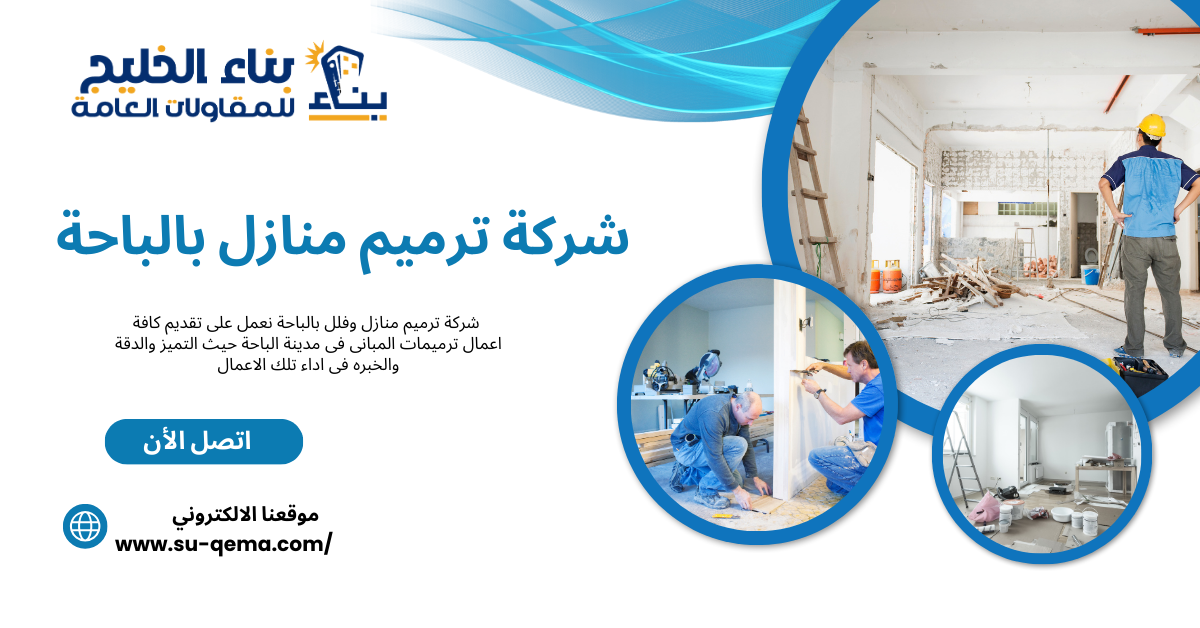 بناء الخليج
للمقاولات العامة
بناء

شركة ترميم منازل بالباحة

شركة ترميم منازل وفلل بالباحة نعمل على تقديم كافة اعمال ترميمات المبانى فى مدينة الباحة حيث التميز والدقة والخبره فى اداء تلك الاعمال

اتصل الأن

موقعنا الالكتروني
www.su-qema.com/